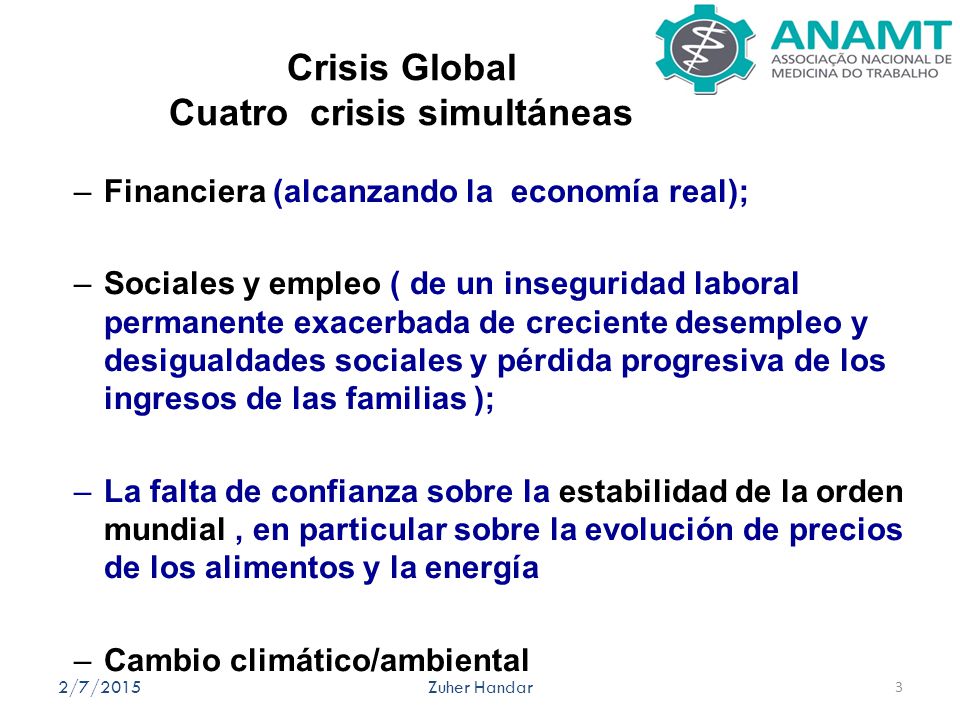 ANAMT
ASSOCIAÇÃO NACIONAL DE MEDICINA DO TRABALHO

Crisis Global
Cuatro crisis simultáneas

– Financiera (alcanzando la economía real);

– Sociales y empleo ( de un inseguridad laboral permanente exacerbada de creciente desempleo y desigualdades sociales y pérdida progresiva de los ingresos de las familias );

– La falta de confianza sobre la estabilidad de la orden mundial , en particular sobre la evolución de precios de los alimentos y la energía

– Cambio climático/ambiental

2/7/2015 Zuher Handar 3